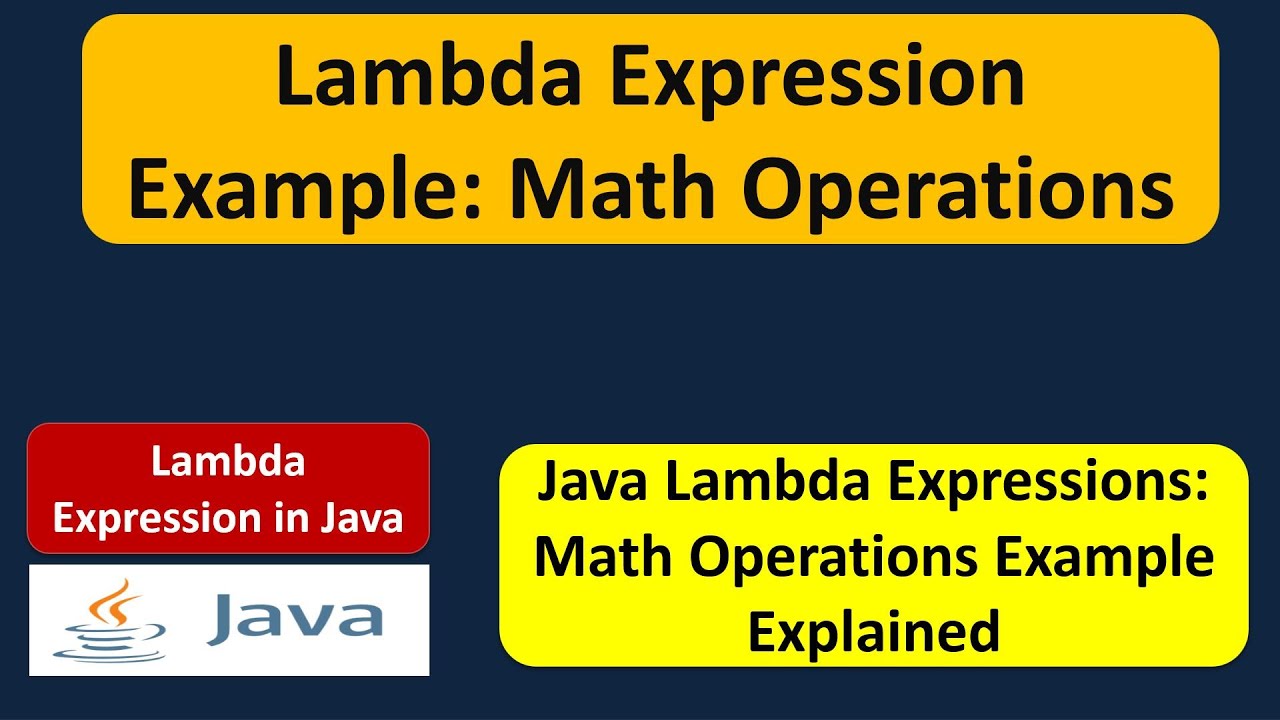 Lambda Expression Example: Math Operations

Lambda Expression in Java

Java

Java Lambda Expressions: Math Operations Example Explained